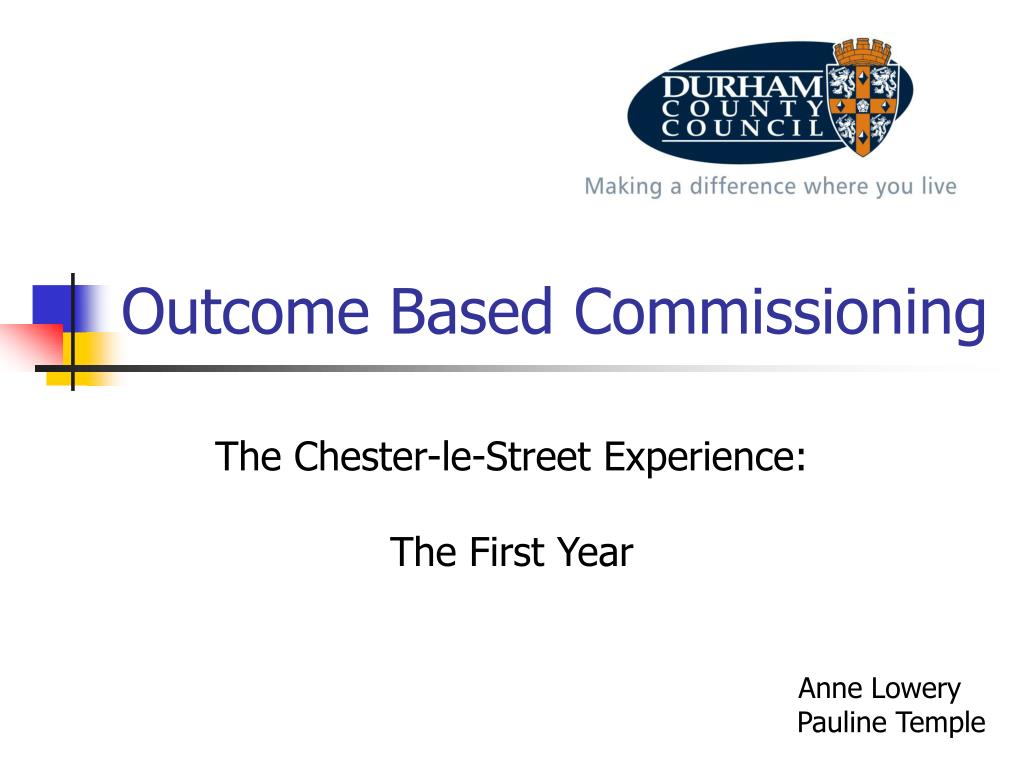 DURHAM
COUNTY
COUNCIL
Making a difference where you live

Outcome Based Commissioning

The Chester-le-Street Experience:

The First Year

Anne Lowery
Pauline Temple